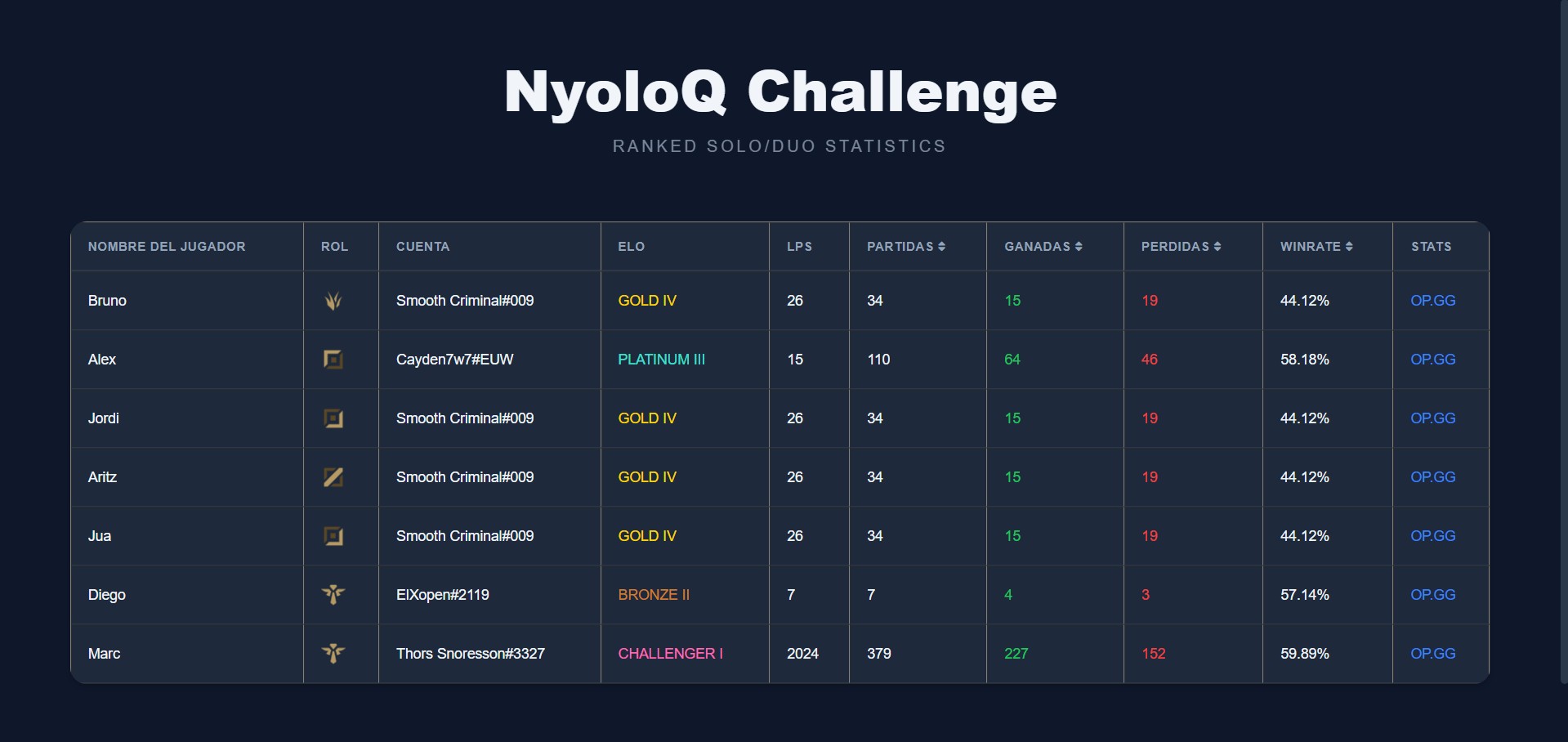 NyoloQ Challenge

RANKED SOLO/DUO STATISTICS

| NOMBRE DEL JUGADOR | ROL | CUENTA | ELO | LPS | PARTIDAS | GANADAS | PERDIDAS | WINRATE | STATS |
|---|---|---|---|---|---|---|---|---|---|
| Bruno | | Smooth Criminal#009 | GOLD IV | 26 | 34 | 15 | 19 | 44.12% | OP.GG |
| Alex | | Cayden7w7#EUW | PLATINUM III | 15 | 110 | 64 | 46 | 58.18% | OP.GG |
| Jordi | | Smooth Criminal#009 | GOLD IV | 26 | 34 | 15 | 19 | 44.12% | OP.GG |
| Aritz | | Smooth Criminal#009 | GOLD IV | 26 | 34 | 15 | 19 | 44.12% | OP.GG |
| Jua | | Smooth Criminal#009 | GOLD IV | 26 | 34 | 15 | 19 | 44.12% | OP.GG |
| Diego | | ElXopen#2119 | BRONZE II | 7 | 7 | 4 | 3 | 57.14% | OP.GG |
| Marc | | Thors Snoresson#3327 | CHALLENGER I | 2024 | 379 | 227 | 152 | 59.89% | OP.GG |